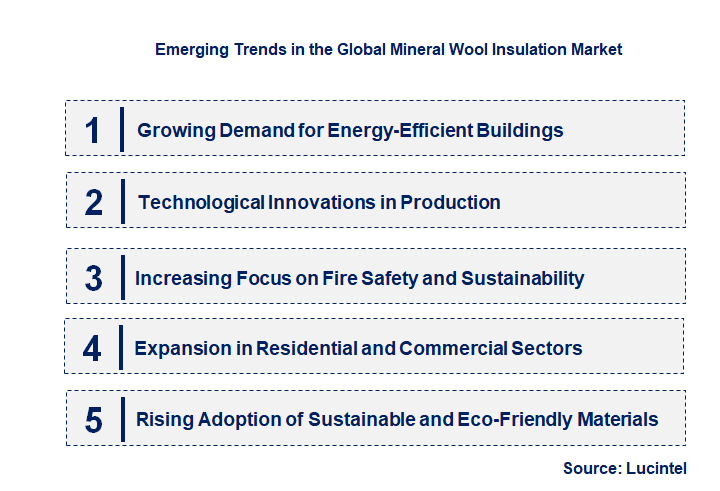 Emerging Trends in the Global Mineral Wool Insulation Market

1 Growing Demand for Energy-Efficient Buildings

2 Technological Innovations in Production

3 Increasing Focus on Fire Safety and Sustainability

4 Expansion in Residential and Commercial Sectors

5 Rising Adoption of Sustainable and Eco-Friendly Materials

Source: Lucintel